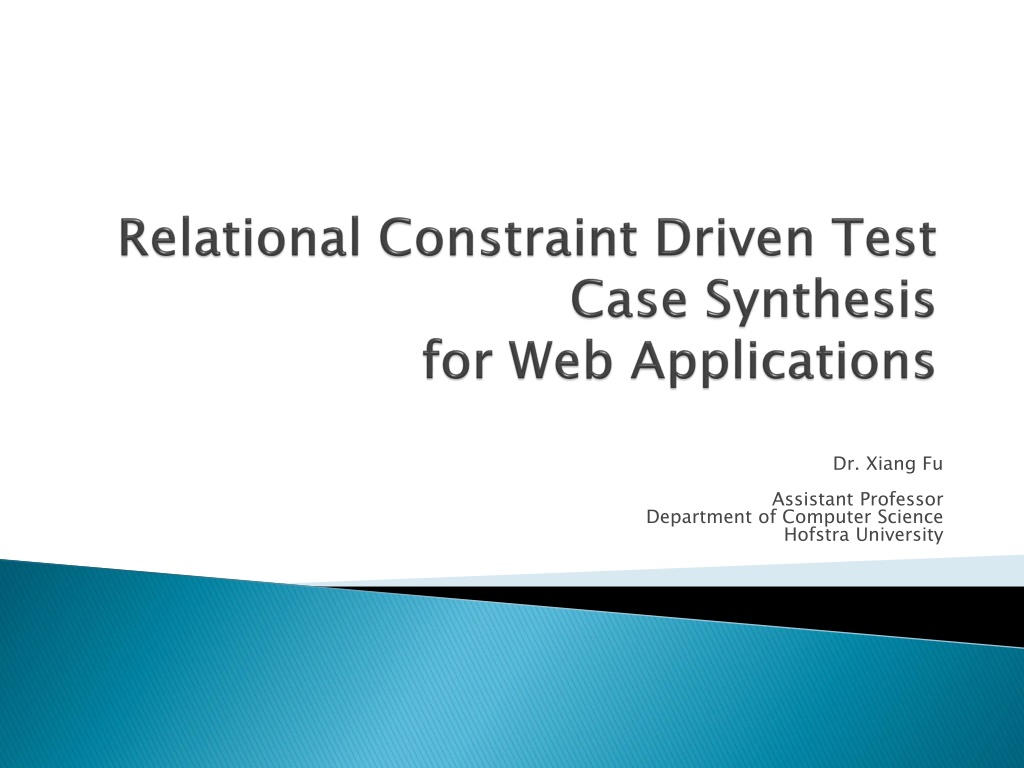 Relational Constraint Driven Test Case Synthesis for Web Applications

Dr. Xiang Fu

Assistant Professor
Department of Computer Science
Hofstra University